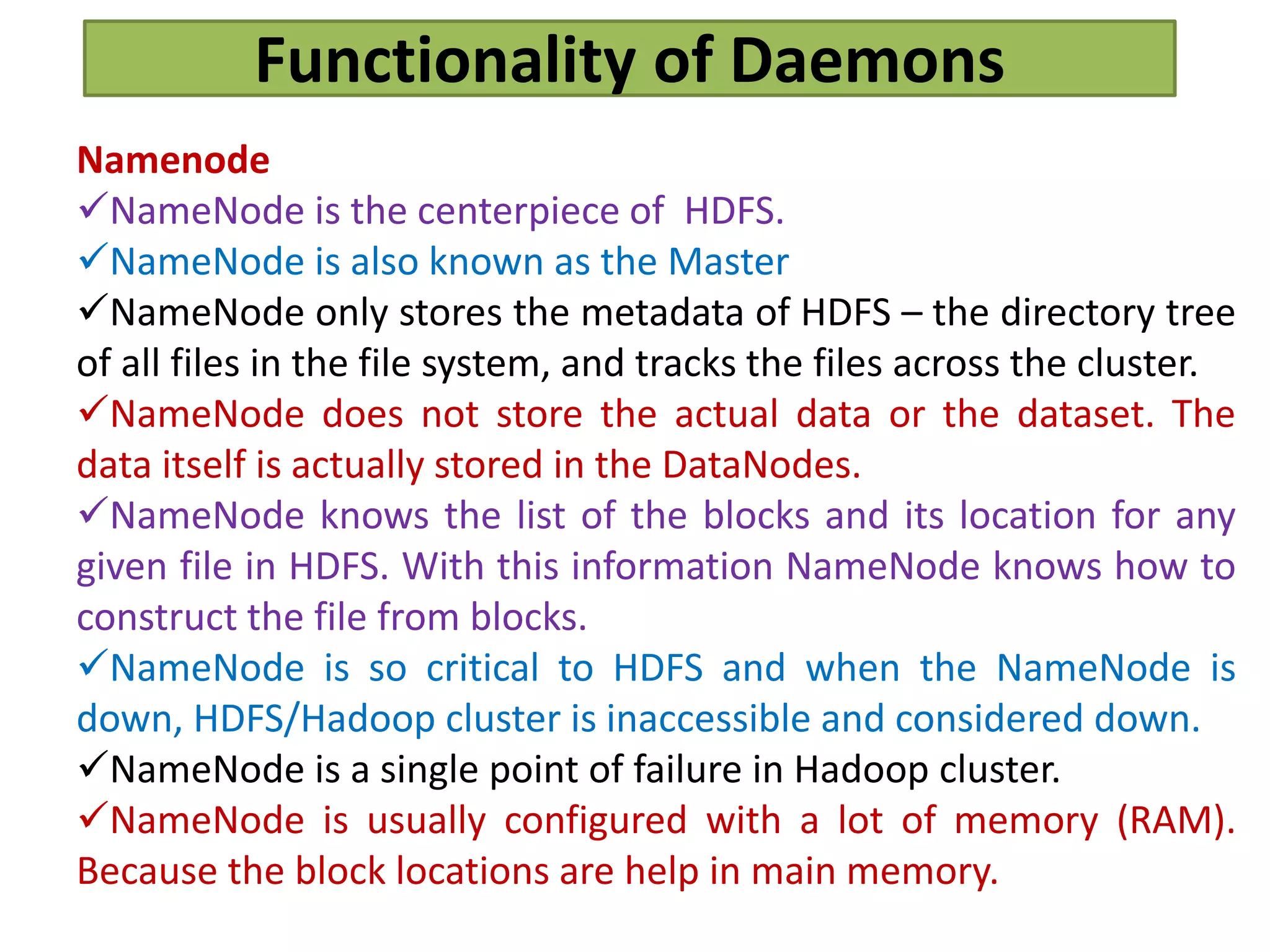 Functionality of Daemons

Namenode

✓NameNode is the centerpiece of HDFS.

✓NameNode is also known as the Master

✓NameNode only stores the metadata of HDFS – the directory tree of all files in the file system, and tracks the files across the cluster.

✓NameNode does not store the actual data or the dataset. The data itself is actually stored in the DataNodes.

✓NameNode knows the list of the blocks and its location for any given file in HDFS. With this information NameNode knows how to construct the file from blocks.

✓NameNode is so critical to HDFS and when the NameNode is down, HDFS/Hadoop cluster is inaccessible and considered down.

✓NameNode is a single point of failure in Hadoop cluster.

✓NameNode is usually configured with a lot of memory (RAM). Because the block locations are help in main memory.